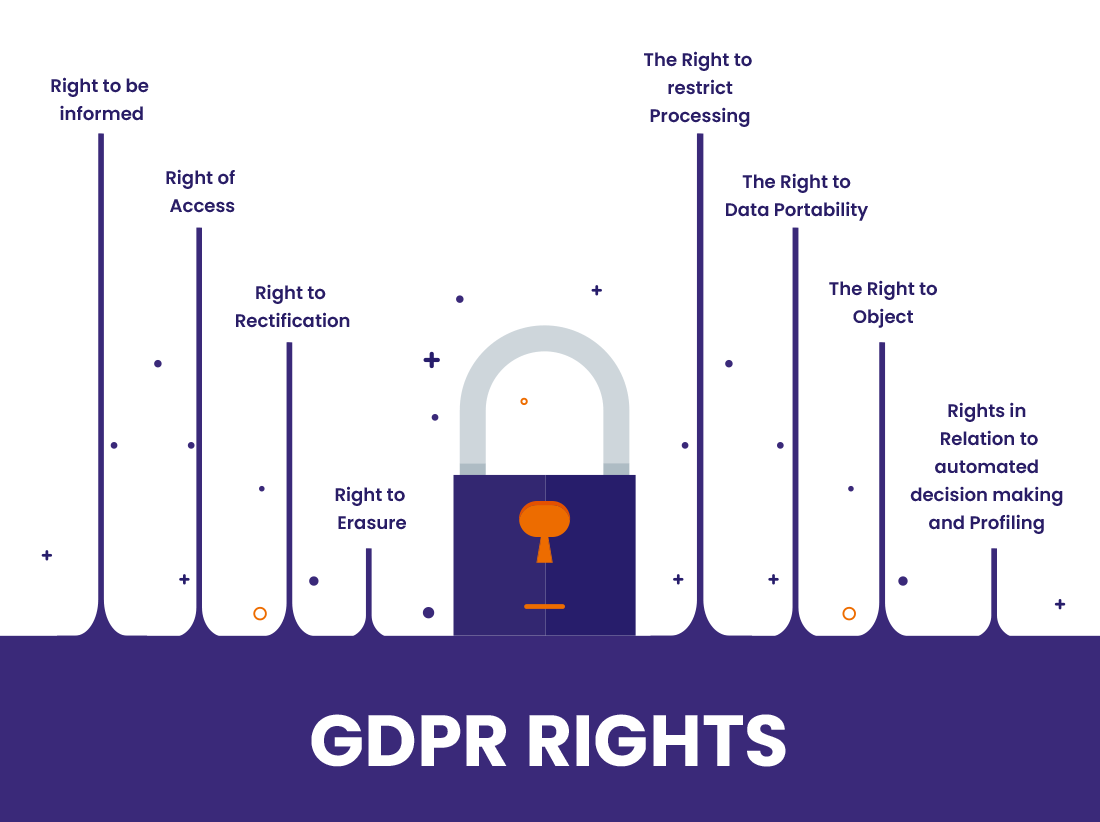 Right to be informed

Right of Access

Right to Rectification

Right to Erasure

The Right to restrict Processing

The Right to Data Portability

The Right to Object

Rights in Relation to automated decision making and Profiling

GDPR RIGHTS